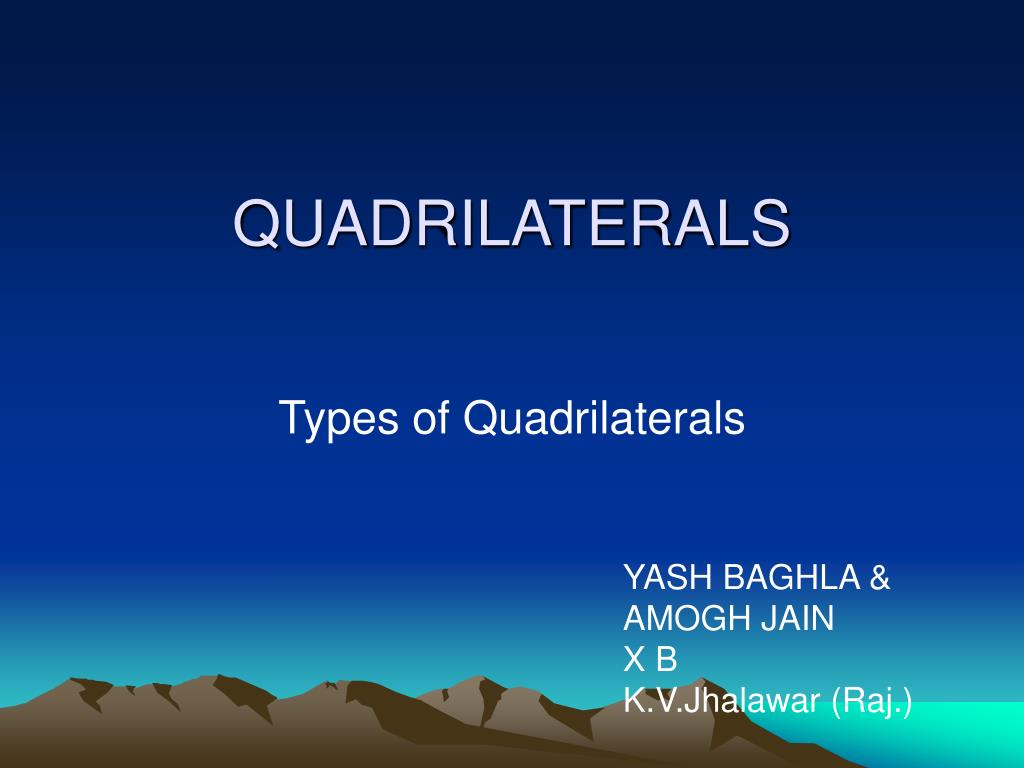 QUADRILATERALS

Types of Quadrilaterals

YASH BAGHLA &
AMOGH JAIN
X B
K.V.Jhalawar (Raj.)